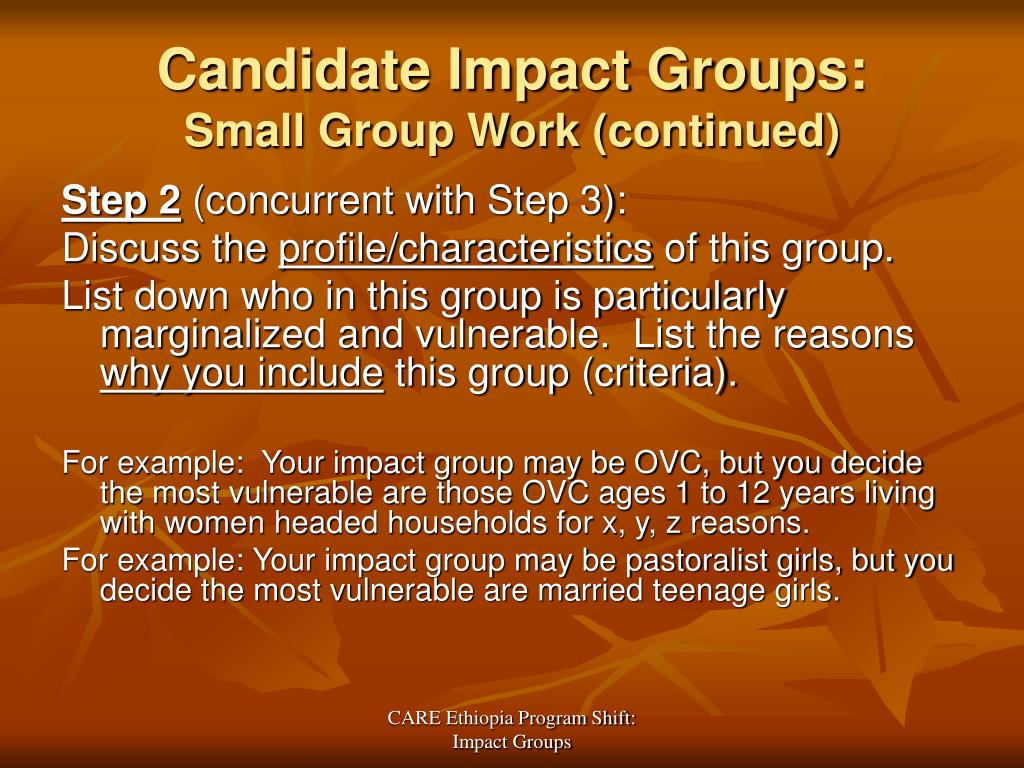 Candidate Impact Groups:
Small Group Work (continued)

Step 2 (concurrent with Step 3):

Discuss the profile/characteristics of this group.

List down who in this group is particularly marginalized and vulnerable. List the reasons why you include this group (criteria).

For example: Your impact group may be OVC, but you decide the most vulnerable are those OVC ages 1 to 12 years living with women headed households for x, y, z reasons.

For example: Your impact group may be pastoralist girls, but you decide the most vulnerable are married teenage girls.

CARE Ethiopia Program Shift:
Impact Groups